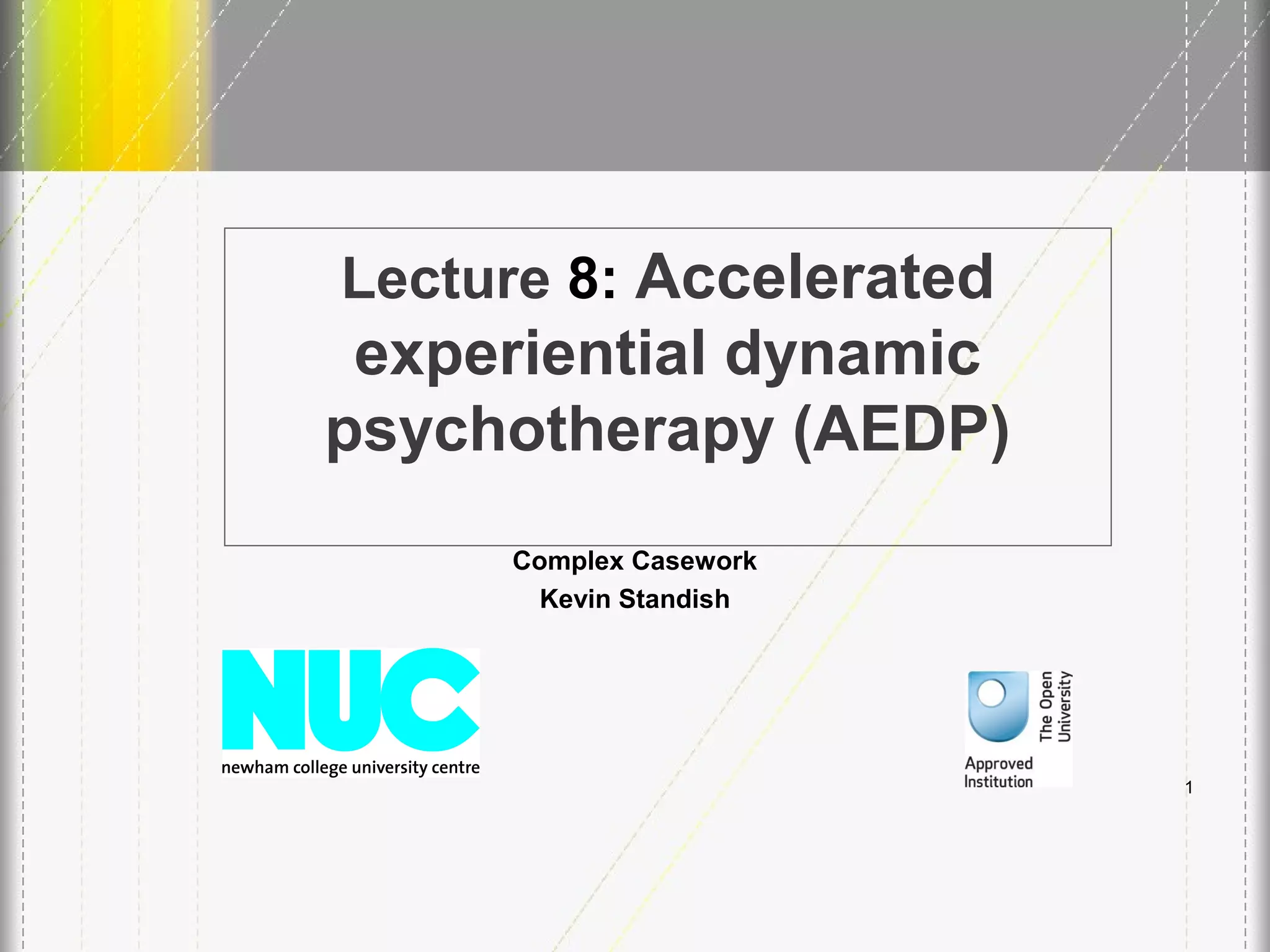 Lecture 8: Accelerated experiential dynamic psychotherapy (AEDP)

Complex Casework
Kevin Standish

NUC
newham college university centre

The Open University
Approved Institution

1